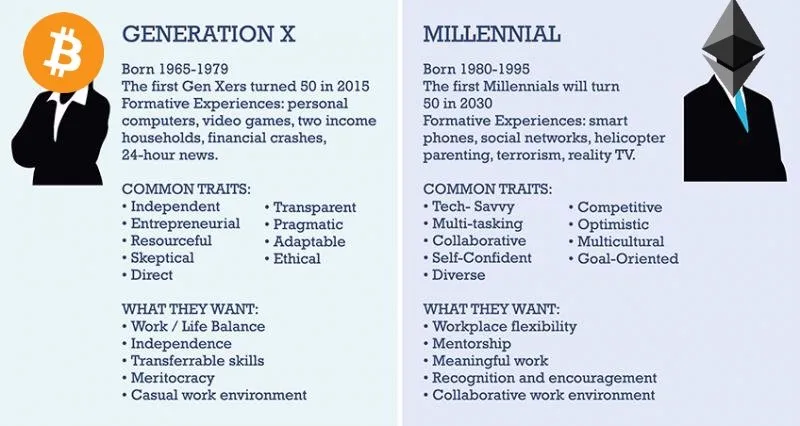 GENERATION X

Born 1965-1979
The first Gen Xers turned 50 in 2015
Formative Experiences: personal computers, video games, two income households, financial crashes, 24-hour news.

COMMON TRAITS:
• Independent
• Entrepreneurial
• Resourceful
• Skeptical
• Direct
• Transparent
• Pragmatic
• Adaptable
• Ethical

WHAT THEY WANT:
• Work / Life Balance
• Independence
• Transferrable skills
• Meritocracy
• Casual work environment

MILLENNIAL

Born 1980-1995
The first Millennials will turn 50 in 2030
Formative Experiences: smart phones, social networks, helicopter parenting, terrorism, reality TV.

COMMON TRAITS:
• Tech- Savvy
• Multi-tasking
• Collaborative
• Self-Confident
• Diverse
• Competitive
• Optimistic
• Multicultural
• Goal-Oriented

WHAT THEY WANT:
• Workplace flexibility
• Mentorship
• Meaningful work
• Recognition and encouragement
• Collaborative work environment